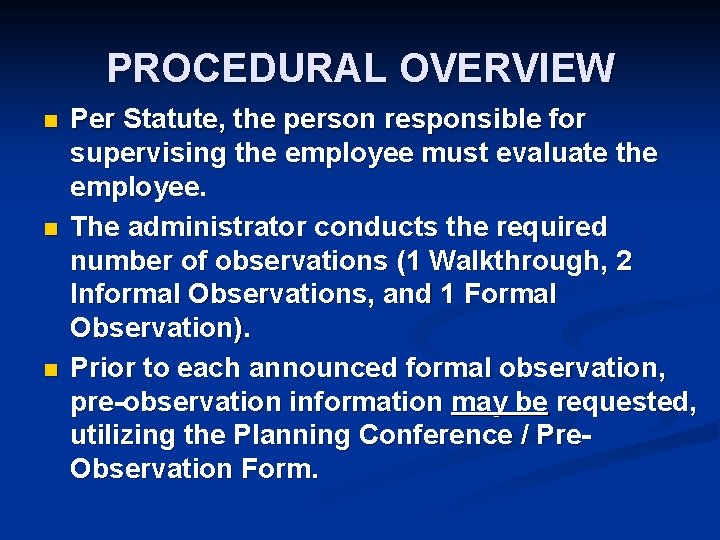 PROCEDURAL OVERVIEW

- Per Statute, the person responsible for supervising the employee must evaluate the employee.
- The administrator conducts the required number of observations (1 Walkthrough, 2 Informal Observations, and 1 Formal Observation).
- Prior to each announced formal observation, pre-observation information may be requested, utilizing the Planning Conference / Pre-Observation Form.